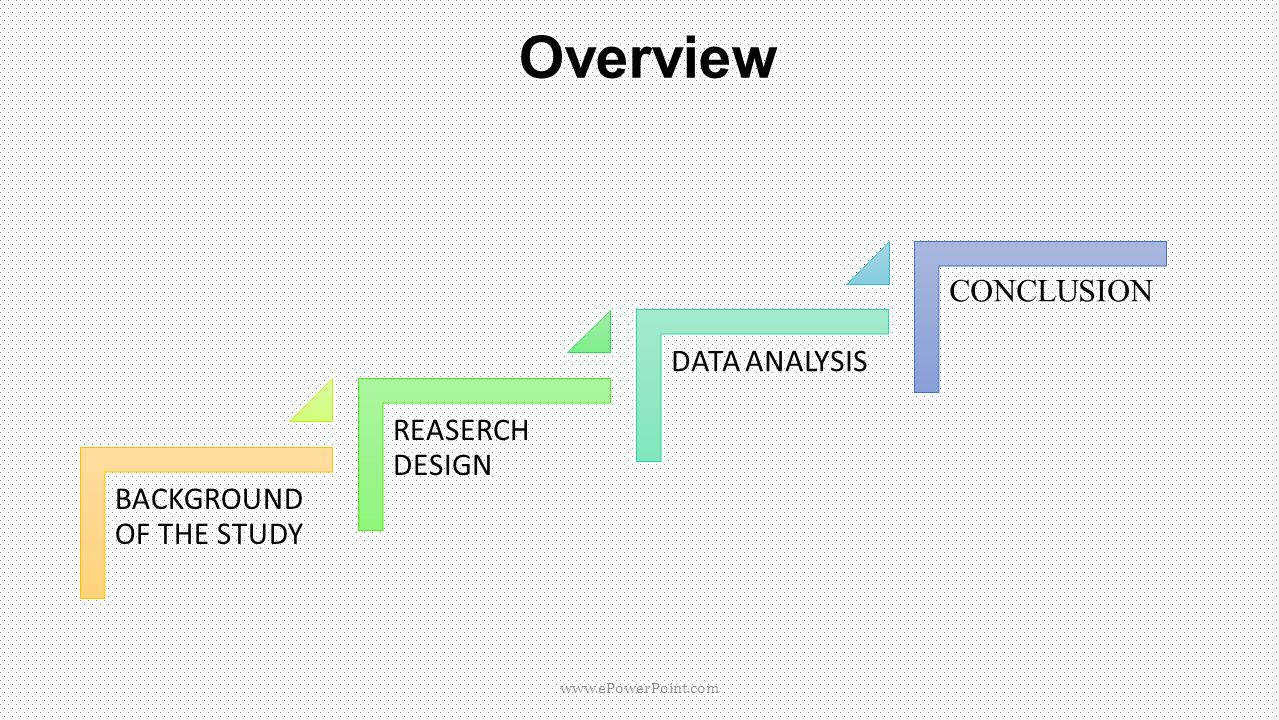 Overview

BACKGROUND OF THE STUDY

REASERCH DESIGN

DATA ANALYSIS

CONCLUSION

www.ePowerPoint.com